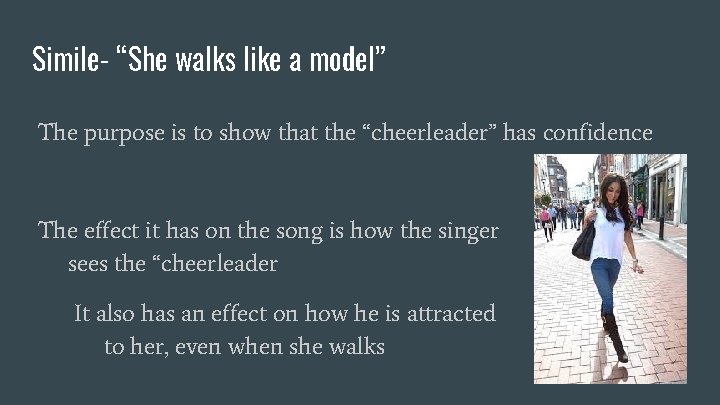 Simile- “She walks like a model”

The purpose is to show that the “cheerleader” has confidence

The effect it has on the song is how the singer sees the “cheerleader

It also has an effect on how he is attracted to her, even when she walks